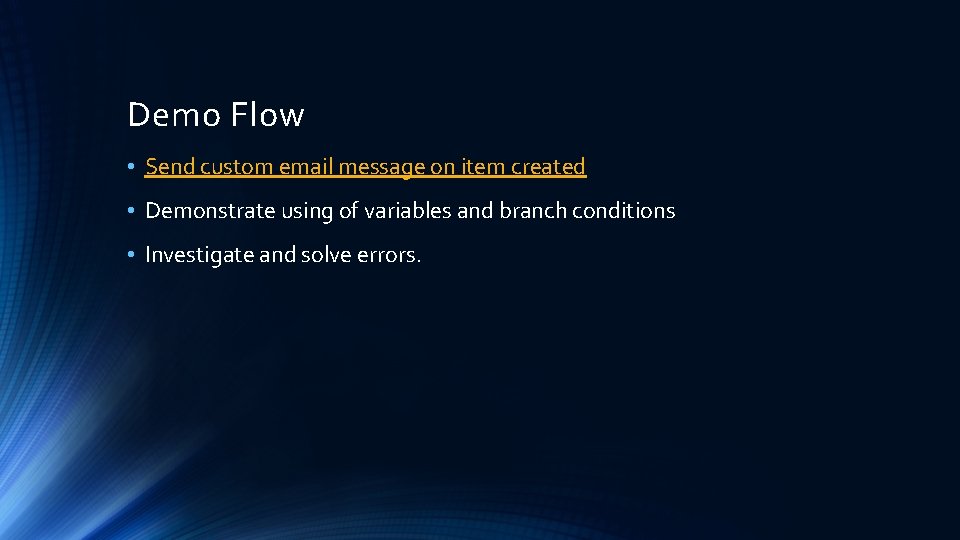 Demo Flow

• Send custom email message on item created

• Demonstrate using of variables and branch conditions

• Investigate and solve errors.